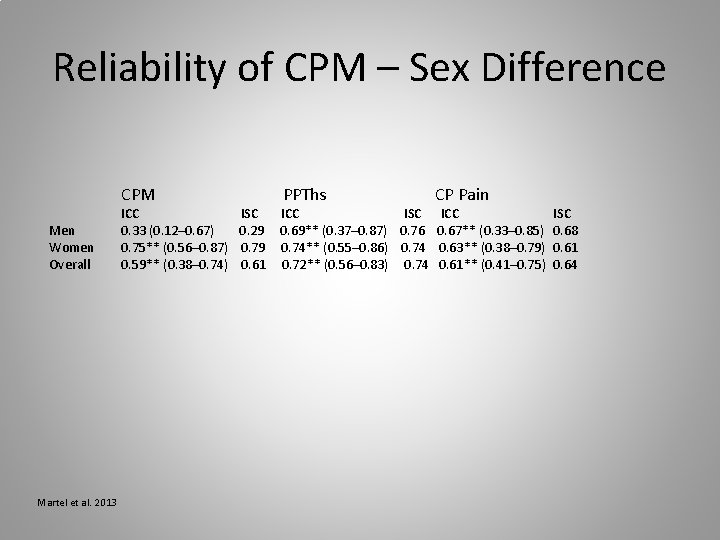 Reliability of CPM – Sex Difference

| | CPM | | PPThs | | CP Pain | |
|---|---|---|---|---|---|---|
| | ICC | ISC | ICC | ISC | ICC | ISC |
| Men | 0.33 (0.12–0.67) | 0.29 | 0.69** (0.37–0.87) | 0.76 | 0.67** (0.33–0.85) | 0.68 |
| Women | 0.75** (0.56–0.87) | 0.79 | 0.74** (0.55–0.86) | 0.74 | 0.63** (0.38–0.79) | 0.61 |
| Overall | 0.59** (0.38–0.74) | 0.61 | 0.72** (0.56–0.83) | 0.74 | 0.61** (0.41–0.75) | 0.64 |

Martel et al. 2013